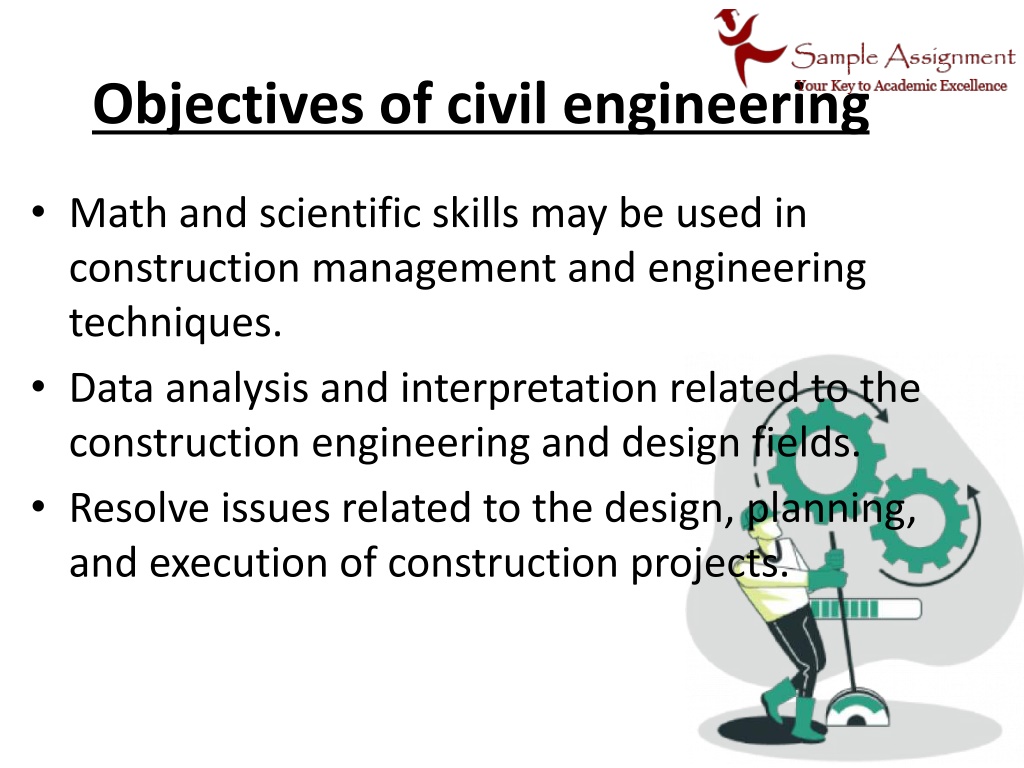 Sample Assignment
Your Key to Academic Excellence

Objectives of civil engineering

• Math and scientific skills may be used in construction management and engineering techniques.
• Data analysis and interpretation related to the construction engineering and design fields.
• Resolve issues related to the design, planning, and execution of construction projects.